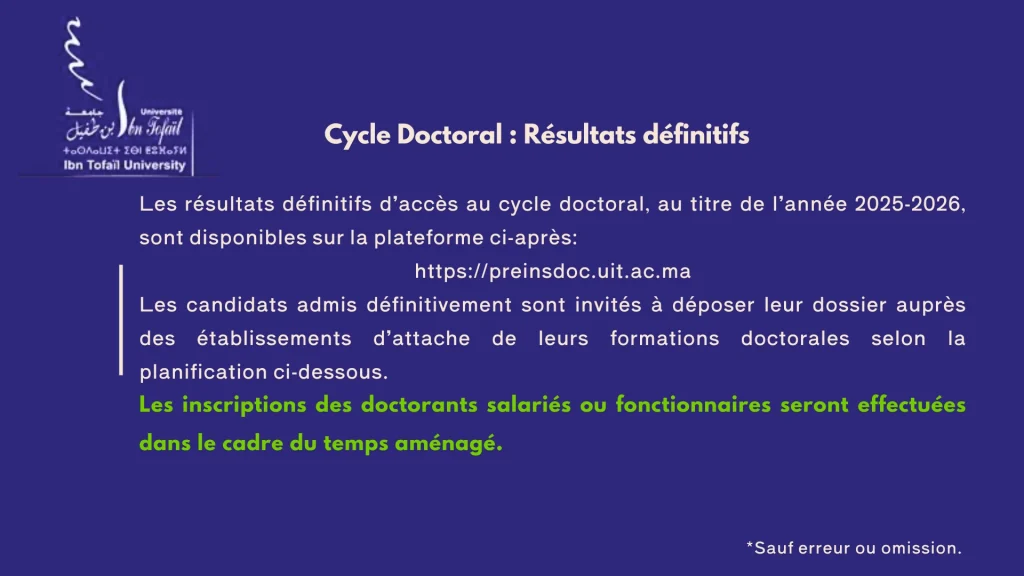 جامعة ابن طفيل
Université Ibn Tofaïl
ⵜⴰⵙⴷⴰⵡⵉⵜ ⵉⴱⵏ ⵟⵓⴼⴰⵢⵍ
Ibn Tofaïl University

Cycle Doctoral : Résultats définitifs

Les résultats définitifs d'accès au cycle doctoral, au titre de l'année 2025-2026, sont disponibles sur la plateforme ci-après:
https://preinsdoc.uit.ac.ma
Les candidats admis définitivement sont invités à déposer leur dossier auprès des établissements d'attache de leurs formations doctorales selon la planification ci-dessous.
Les inscriptions des doctorants salariés ou fonctionnaires seront effectuées dans le cadre du temps aménagé.

*Sauf erreur ou omission.